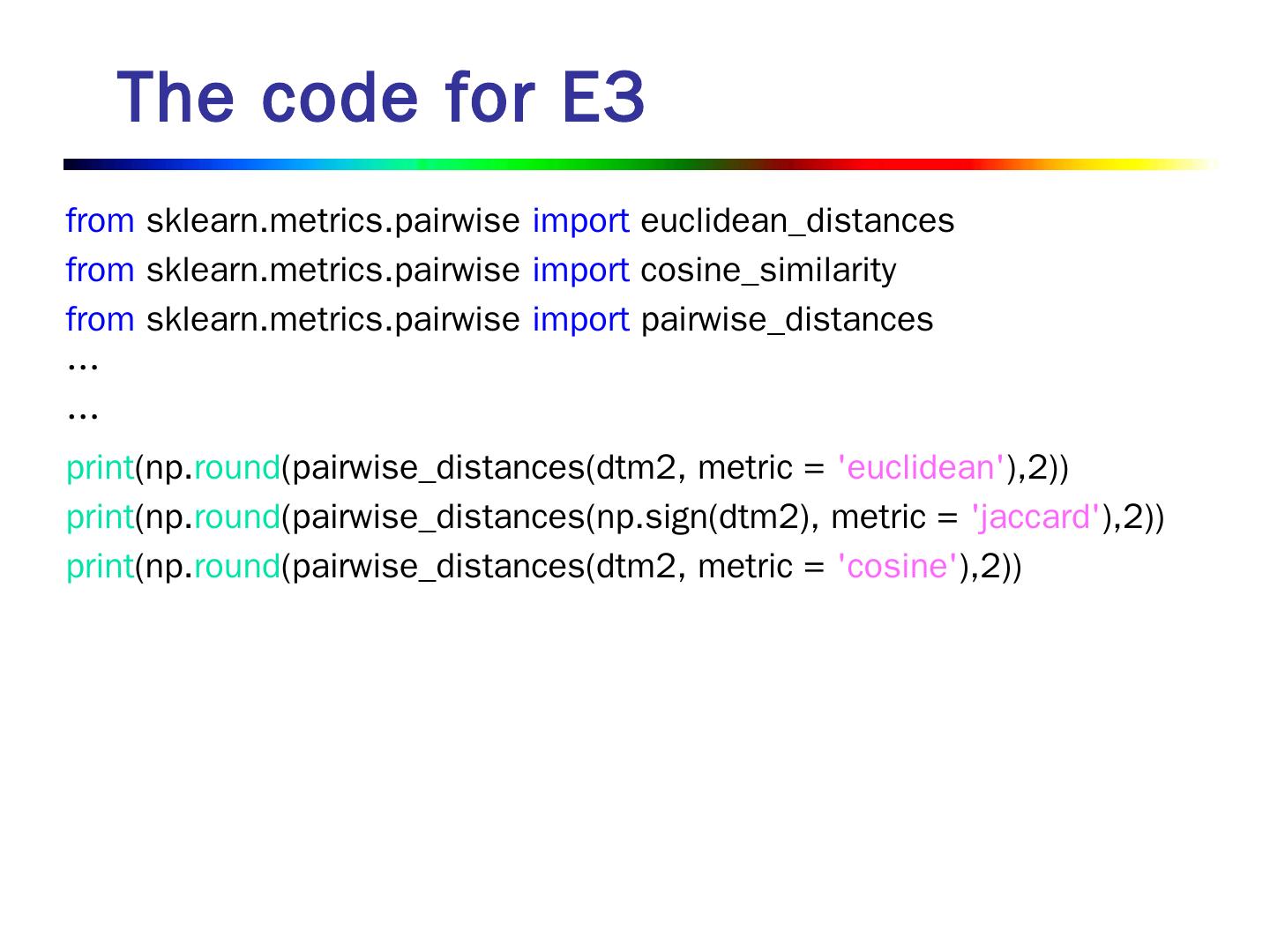 The code for E3

from sklearn.metrics.pairwise import euclidean_distances
from sklearn.metrics.pairwise import cosine_similarity
from sklearn.metrics.pairwise import pairwise_distances
…
…
print(np.round(pairwise_distances(dtm2, metric = 'euclidean'),2))
print(np.round(pairwise_distances(np.sign(dtm2), metric = 'jaccard'),2))
print(np.round(pairwise_distances(dtm2, metric = 'cosine'),2))